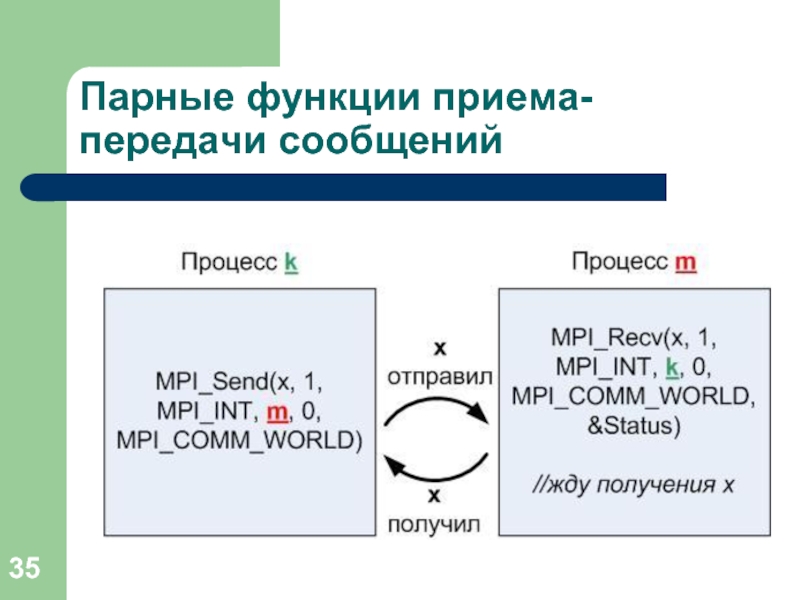 Парные функции приема-передачи сообщений

Процесс k

MPI_Send(x, 1, MPI_INT, m, 0, MPI_COMM_WORLD)

x
отправил

x
получил

Процесс m

MPI_Recv(x, 1, MPI_INT, k, 0, MPI_COMM_WORLD, &Status)

//жду получения x

35